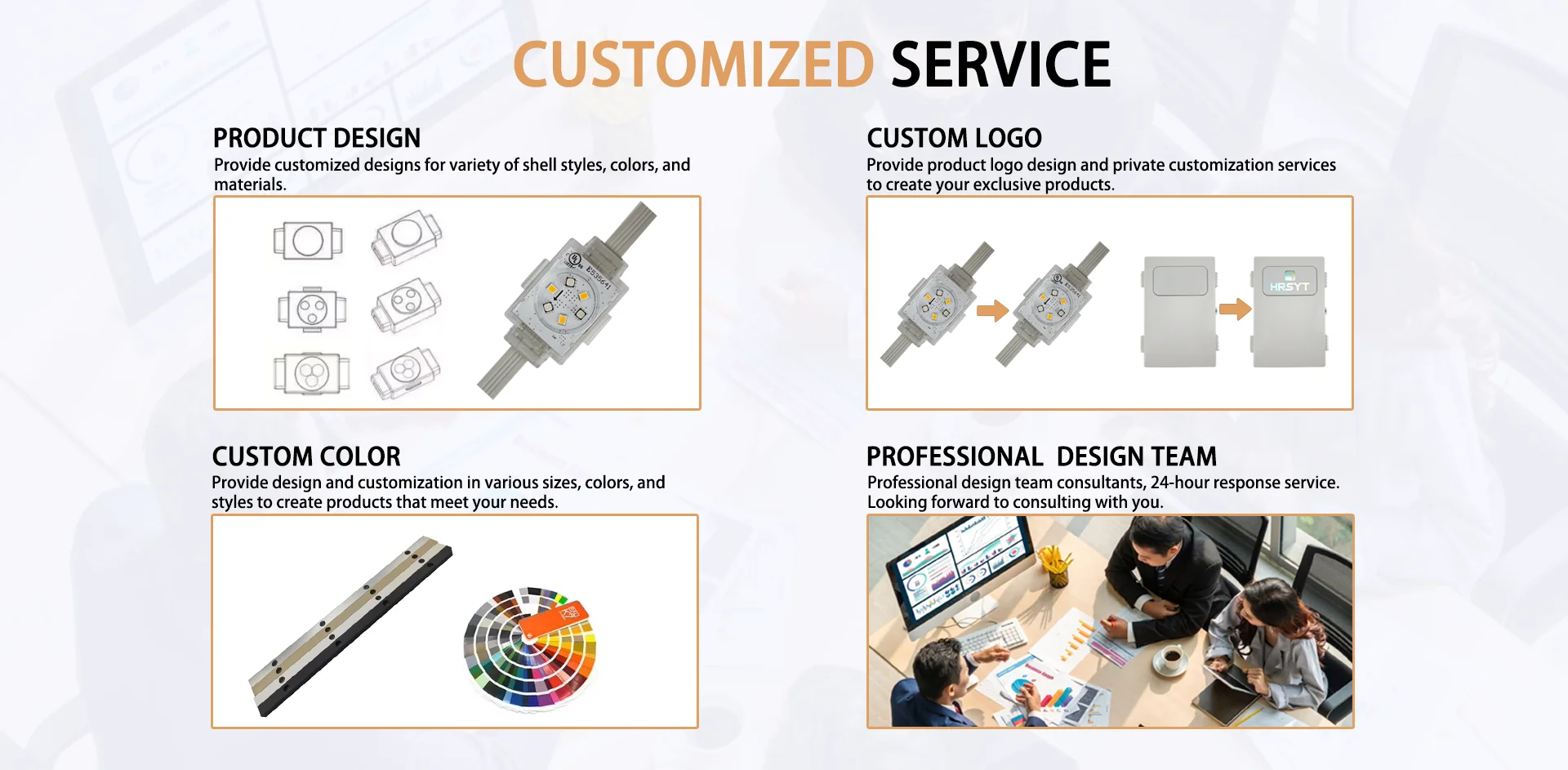 CUSTOMIZED SERVICE

PRODUCT DESIGN
Provide customized designs for variety of shell styles, colors, and materials.

E535641

CUSTOM LOGO
Provide product logo design and private customization services to create your exclusive products.

HRSYT

CUSTOM COLOR
Provide design and customization in various sizes, colors, and styles to create products that meet your needs.

PROFESSIONAL DESIGN TEAM
Professional design team consultants, 24-hour response service. Looking forward to consulting with you.